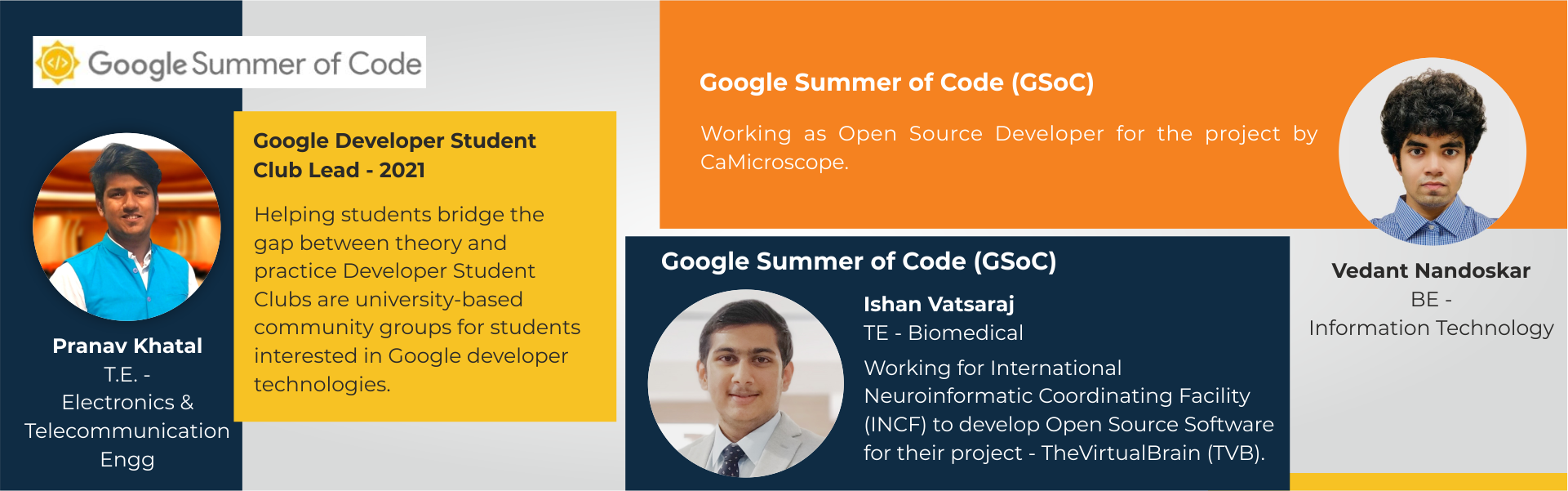 Google Summer of Code

Pranav Khatal
T.E. -
Electronics &
Telecommunication
Engg

Google Developer Student Club Lead - 2021

Helping students bridge the gap between theory and practice Developer Student Clubs are university-based community groups for students interested in Google developer technologies.

Google Summer of Code (GSoC)

Working as Open Source Developer for the project by CaMicroscope.

Vedant Nandoskar
BE -
Information Technology

Google Summer of Code (GSoC)

Ishan Vatsaraj
TE - Biomedical

Working for International Neuroinformatic Coordinating Facility (INCF) to develop Open Source Software for their project - TheVirtualBrain (TVB).